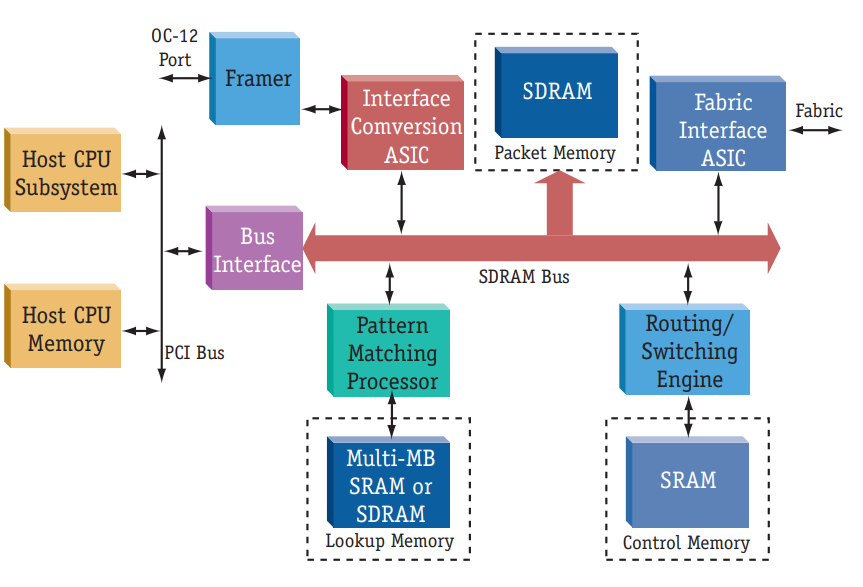 OC-12 Port

Framer

Interface Comversion ASIC

SDRAM

Packet Memory

Fabric Interface ASIC

Fabric

Host CPU Subsystem

Bus Interface

SDRAM Bus

Host CPU Memory

PCI Bus

Pattern Matching Processor

Routing/ Switching Engine

Multi-MB SRAM or SDRAM

Lookup Memory

SRAM

Control Memory